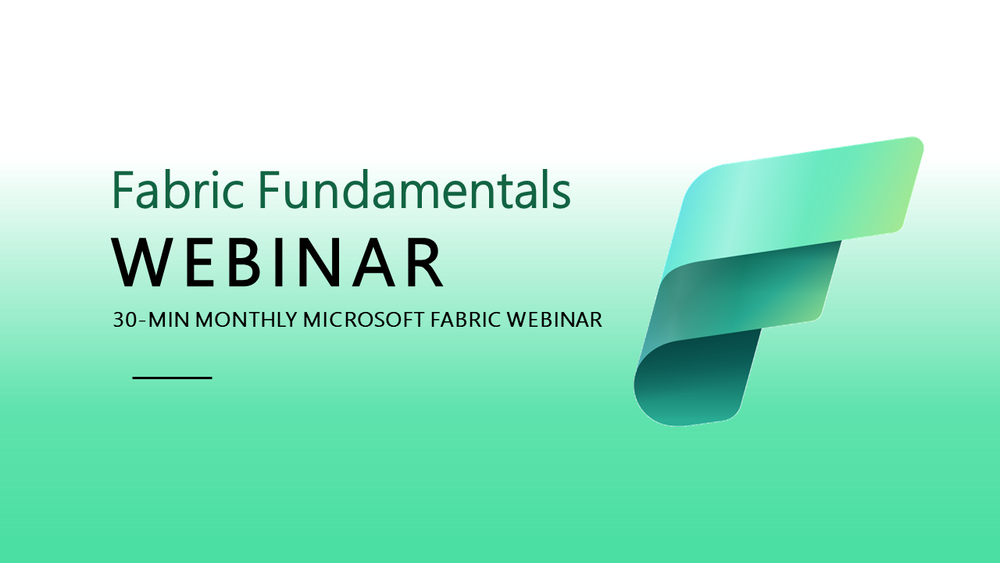 Fabric Fundamentals
WEBINAR
30-MIN MONTHLY MICROSOFT FABRIC WEBINAR